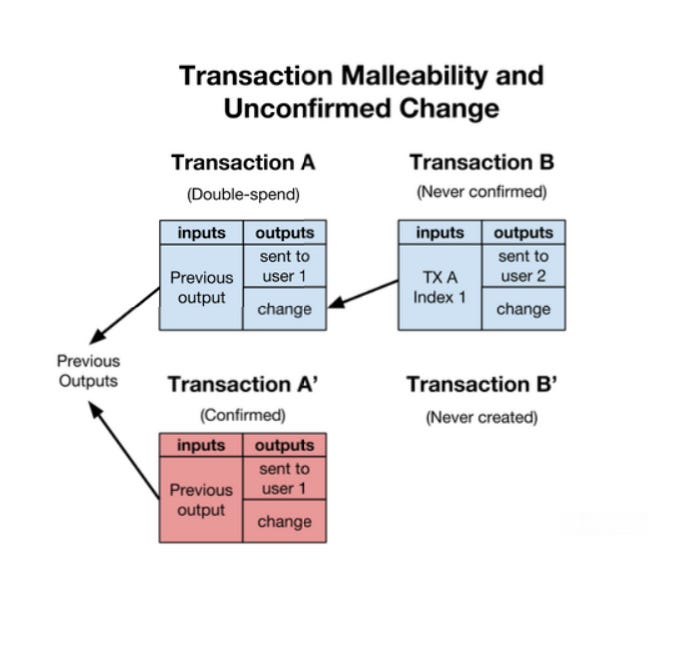 Transaction Malleability and Unconfirmed Change

Transaction A
(Double-spend)

| inputs | outputs |
|---|---|
| Previous output | sent to user 1 |
| | change |

Transaction B
(Never confirmed)

| inputs | outputs |
|---|---|
| TX A Index 1 | sent to user 2 |
| | change |

Previous Outputs

Transaction A'
(Confirmed)

| inputs | outputs |
|---|---|
| Previous output | sent to user 1 |
| | change |

Transaction B'
(Never created)